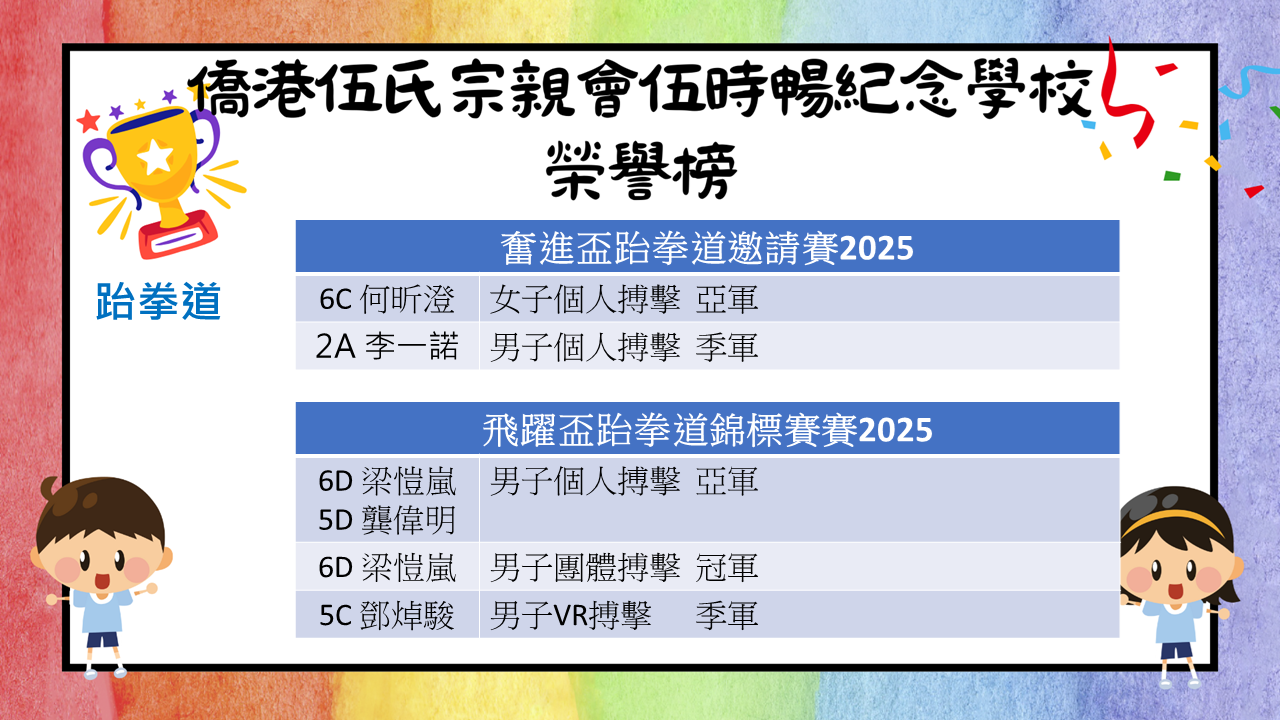 僑港伍氏宗親會伍時暢紀念學校
榮譽榜

跆拳道

| 奮進盃跆拳道邀請賽2025 | |
|---|---|
| 6C 何昕澄 | 女子個人搏擊 亞軍 |
| 2A 李一諾 | 男子個人搏擊 季軍 |

| 飛躍盃跆拳道錦標賽賽2025 | |
|---|---|
| 6D 梁愷嵐 5D 龔偉明 | 男子個人搏擊 亞軍 |
| 6D 梁愷嵐 | 男子團體搏擊 冠軍 |
| 5C 鄧焯駿 | 男子VR搏擊 季軍 |